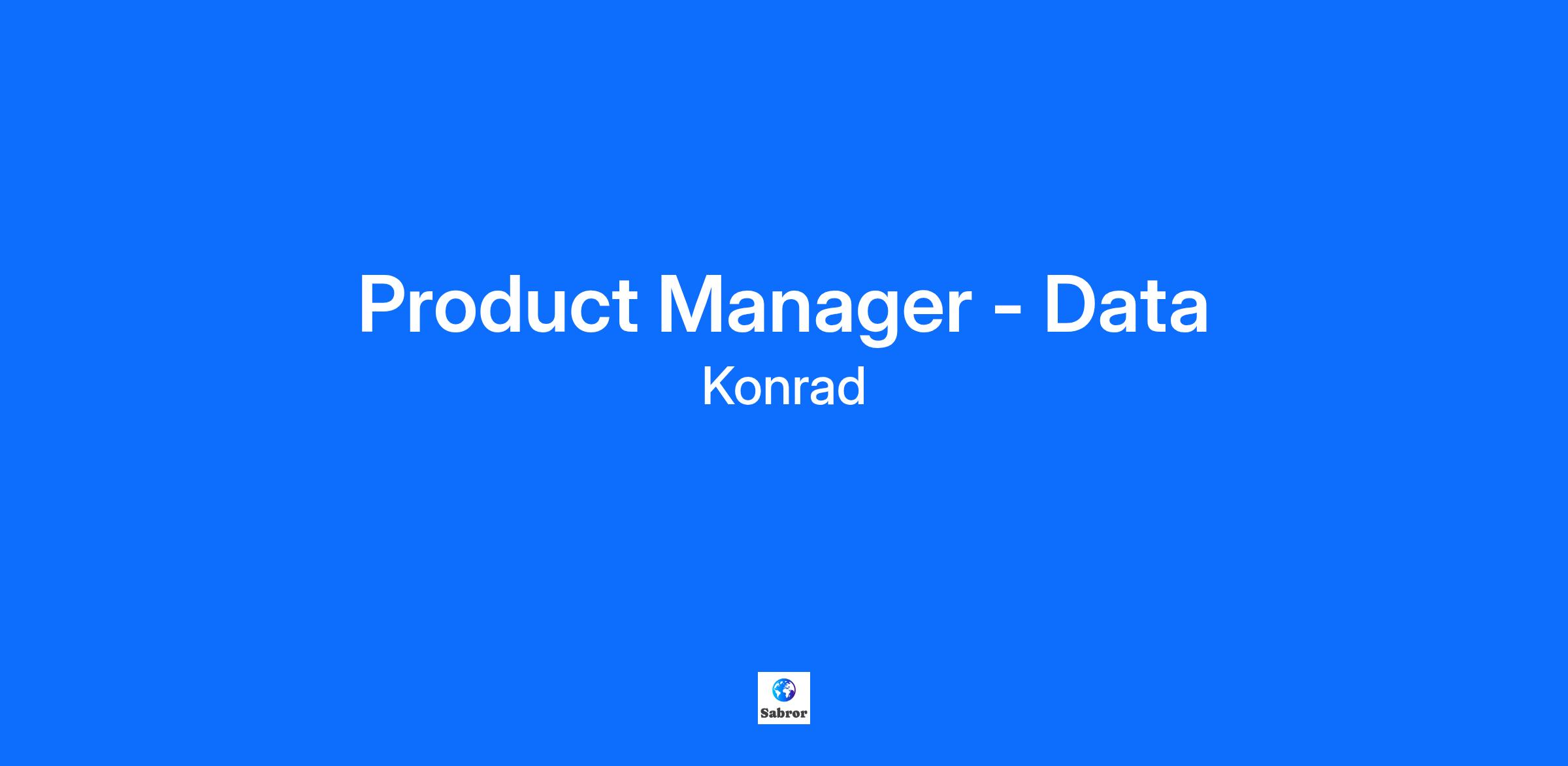 Product Manager - Data

Konrad

Sabror